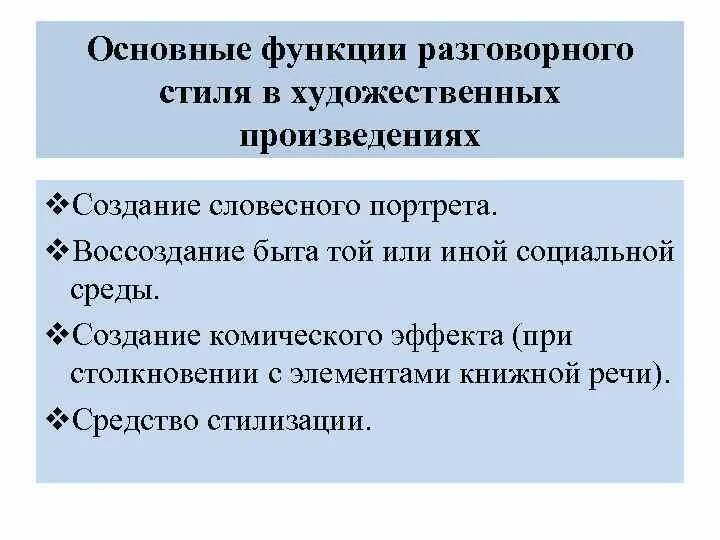 Основные функции разговорного стиля в художественных произведениях

❖Создание словесного портрета.

❖Воссоздание быта той или иной социальной среды.

❖Создание комического эффекта (при столкновении с элементами книжной речи).

❖Средство стилизации.